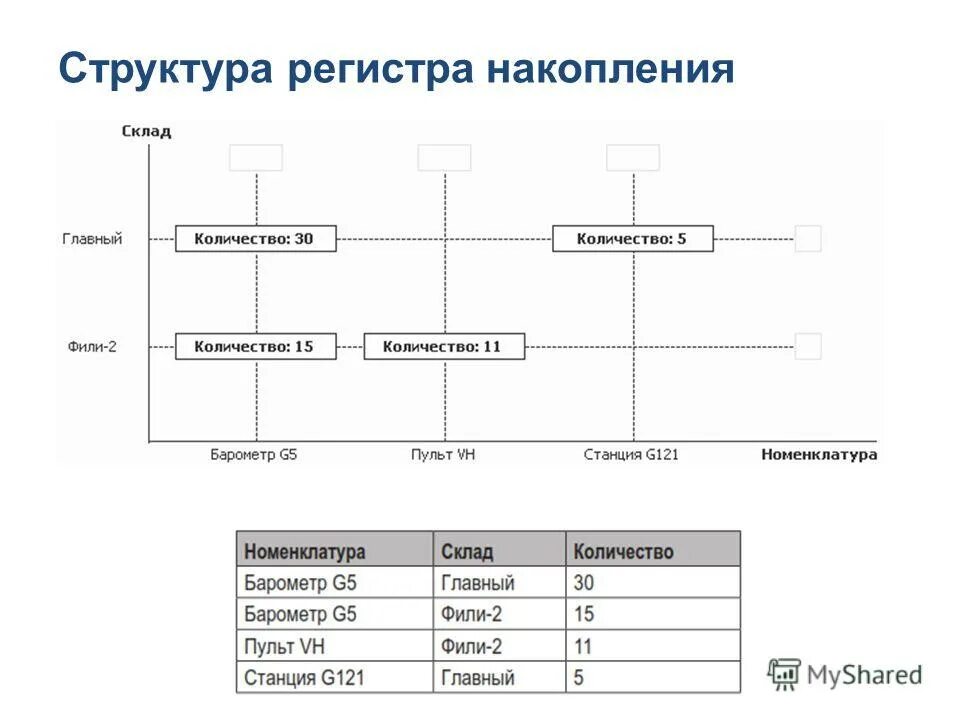 Структура регистра накопления

Склад

Главный

Количество: 30

Количество: 5

Фили-2

Количество: 15

Количество: 11

Барометр G5

Пульт VH

Станция G121

Номенклатура

| Номенклатура | Склад | Количество |
|---|---|---|
| Барометр G5 | Главный | 30 |
| Барометр G5 | Фили-2 | 15 |
| Пульт VH | Фили-2 | 11 |
| Станция G121 | Главный | 5 |

MyShared